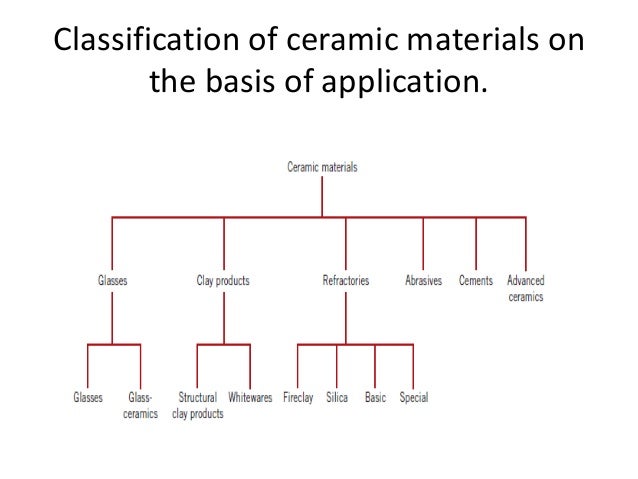 Classification of ceramic materials on the basis of application.

Ceramic materials

Glasses
Clay products
Refractories
Abrasives
Cements
Advanced ceramics

Glasses
Glass-ceramics
Structural clay products
Whitewares
Fireclay
Silica
Basic
Special